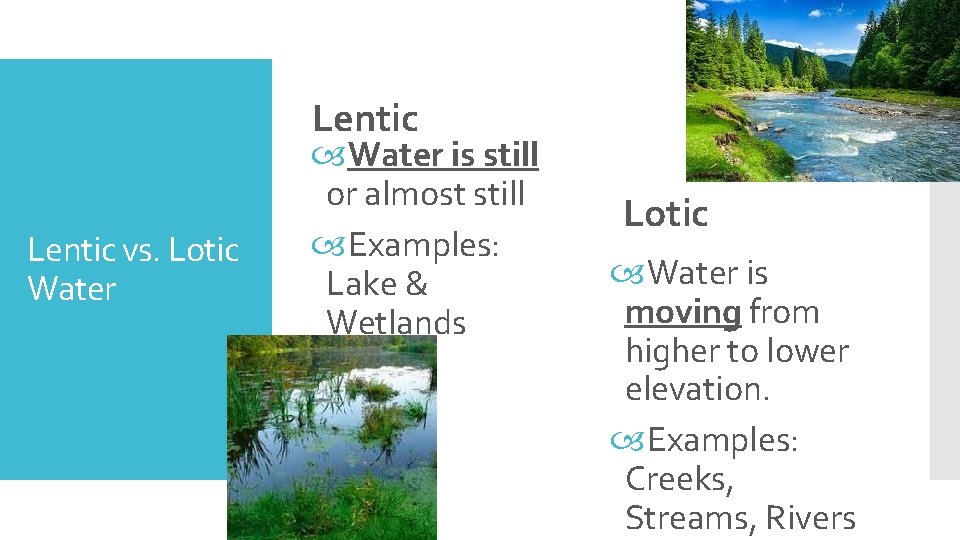 Lentic vs. Lotic Water

Lentic

Water is still or almost still

Examples: Lake & Wetlands

Lotic

Water is moving from higher to lower elevation.

Examples: Creeks, Streams, Rivers